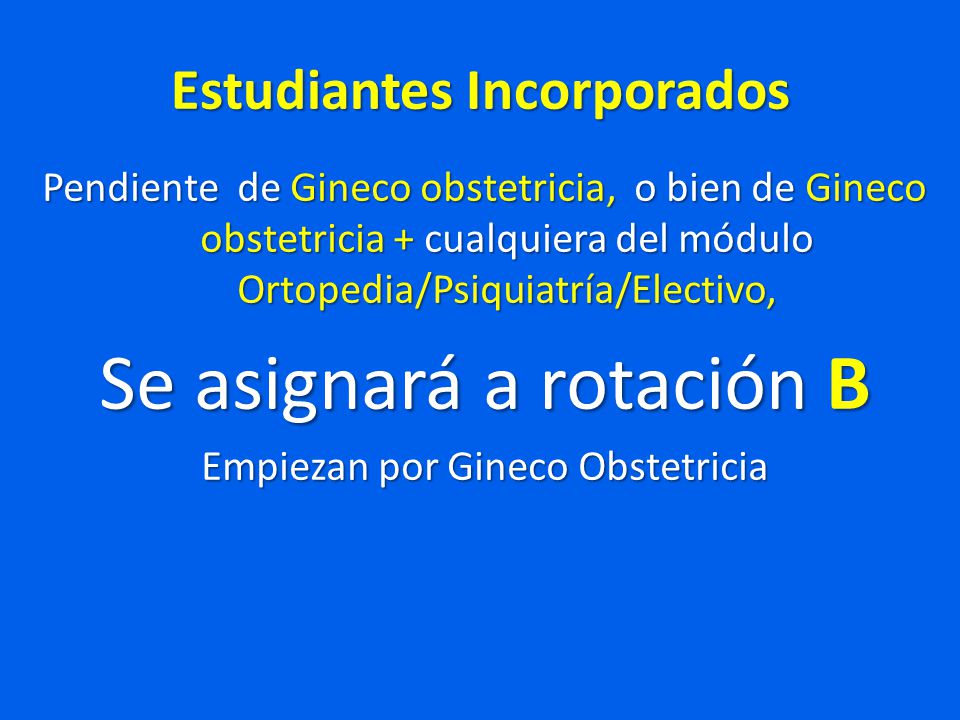 Estudiantes Incorporados

Pendiente de Gineco obstetricia, o bien de Gineco obstetricia + cualquiera del módulo Ortopedia/Psiquiatría/Electivo,

Se asignará a rotación B

Empiezan por Gineco Obstetricia